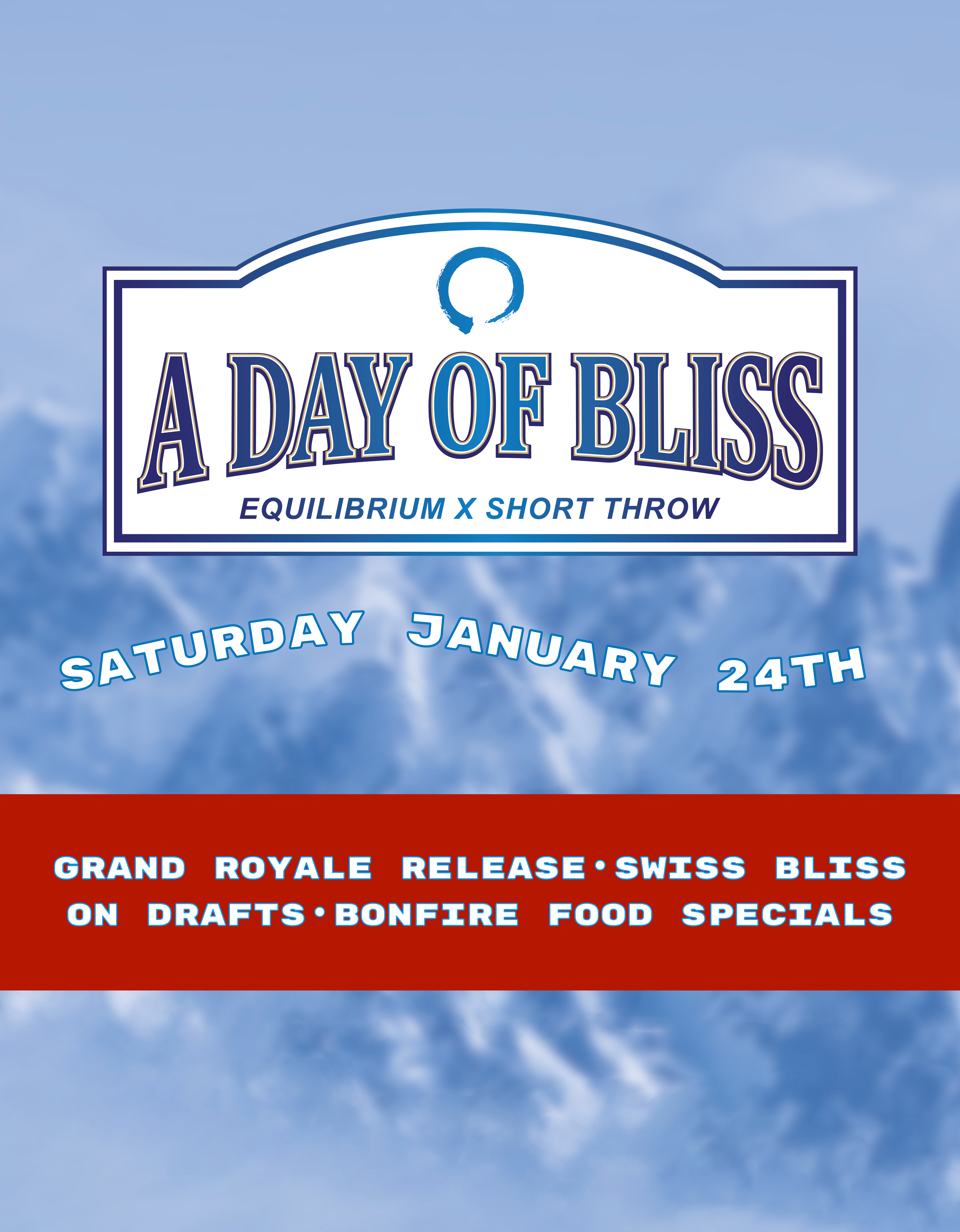 A DAY OF BLISS

EQUILIBRIUM X SHORT THROW

SATURDAY JANUARY 24TH

GRAND ROYALE RELEASE • SWISS BLISS ON DRAFTS • BONFIRE FOOD SPECIALS